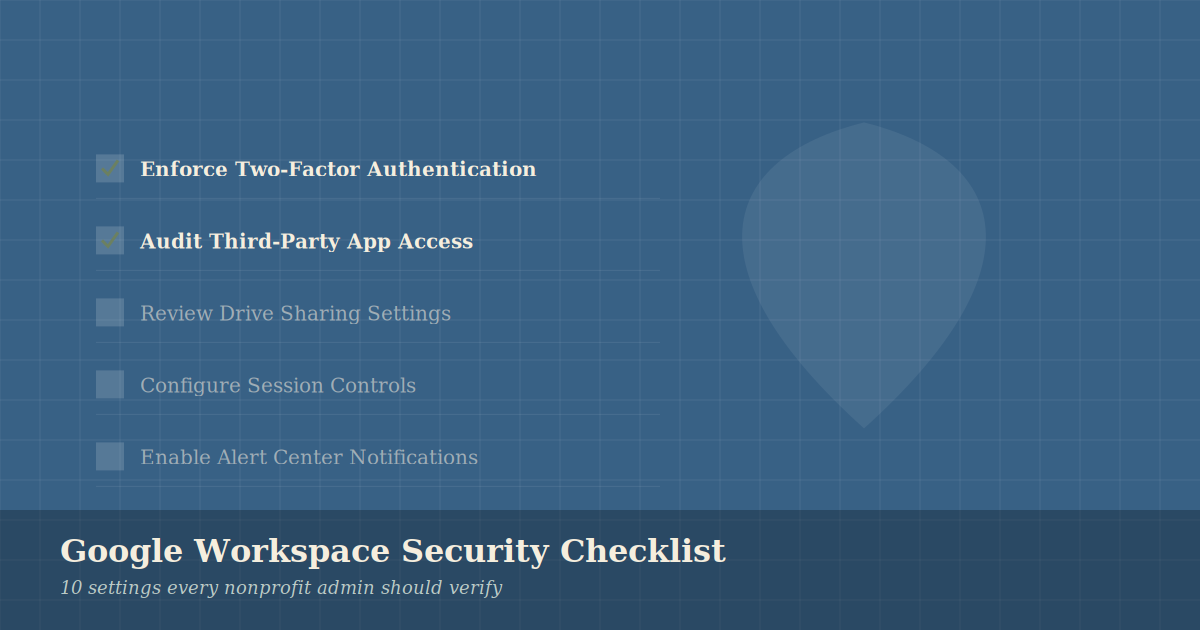 Enforce Two-Factor Authentication

Audit Third-Party App Access

Review Drive Sharing Settings

Configure Session Controls

Enable Alert Center Notifications

Google Workspace Security Checklist

10 settings every nonprofit admin should verify